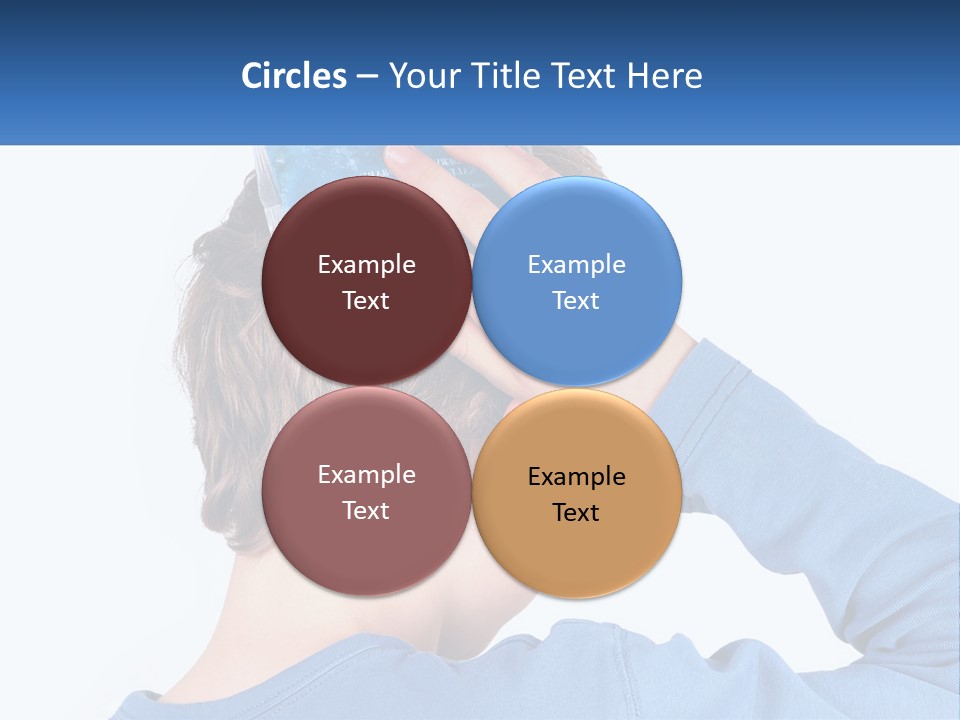 Circles – Your Title Text Here

Example Text

Example Text

Example Text

Example Text